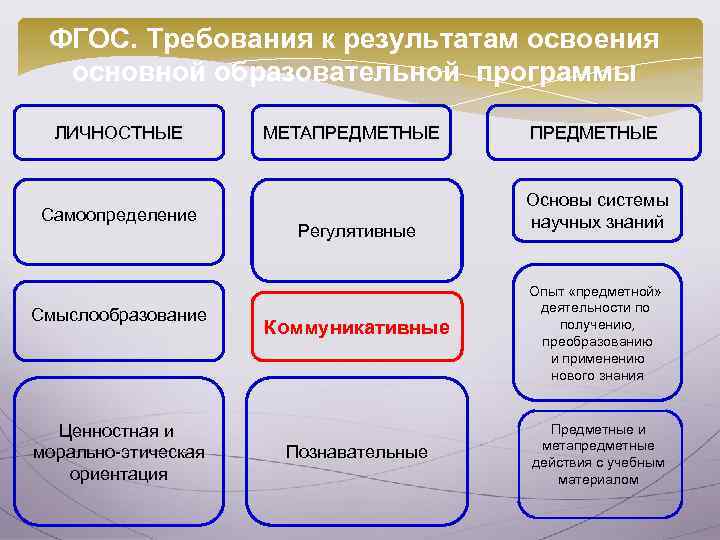 ФГОС. Требования к результатам освоения основной образовательной программы

ЛИЧНОСТНЫЕ

Самоопределение

Смыслообразование

Ценностная и морально-этическая ориентация

МЕТАПРЕДМЕТНЫЕ

Регулятивные

Коммуникативные

Познавательные

ПРЕДМЕТНЫЕ

Основы системы научных знаний

Опыт «предметной» деятельности по получению, преобразованию и применению нового знания

Предметные и метапредметные действия с учебным материалом